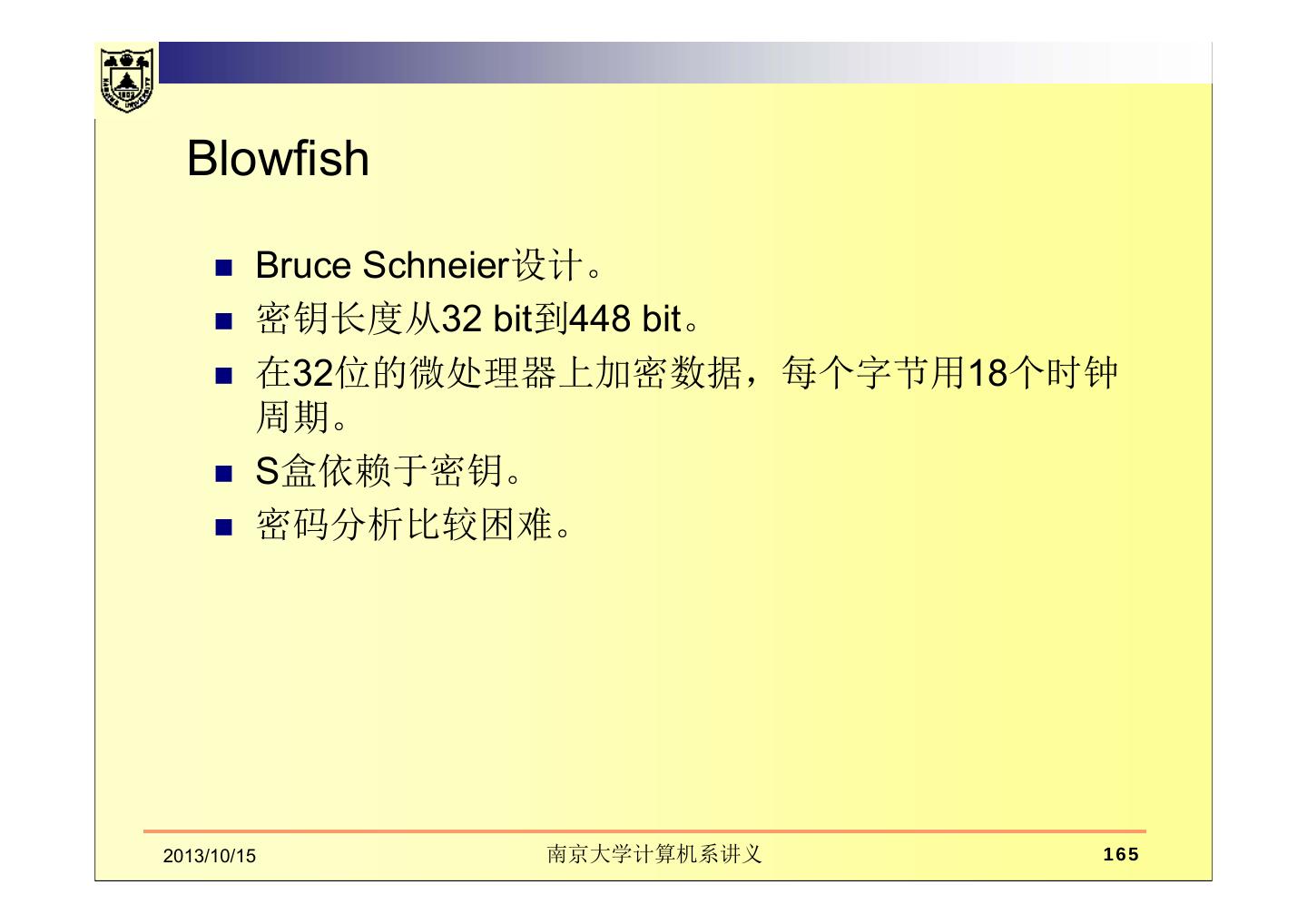 Blowfish

- Bruce Schneier设计。
- 密钥长度从32 bit到448 bit。
- 在32位的微处理器上加密数据，每个字节用18个时钟周期。
- S盒依赖于密钥。
- 密码分析比较困难。

2013/10/15

南京大学计算机系讲义

165